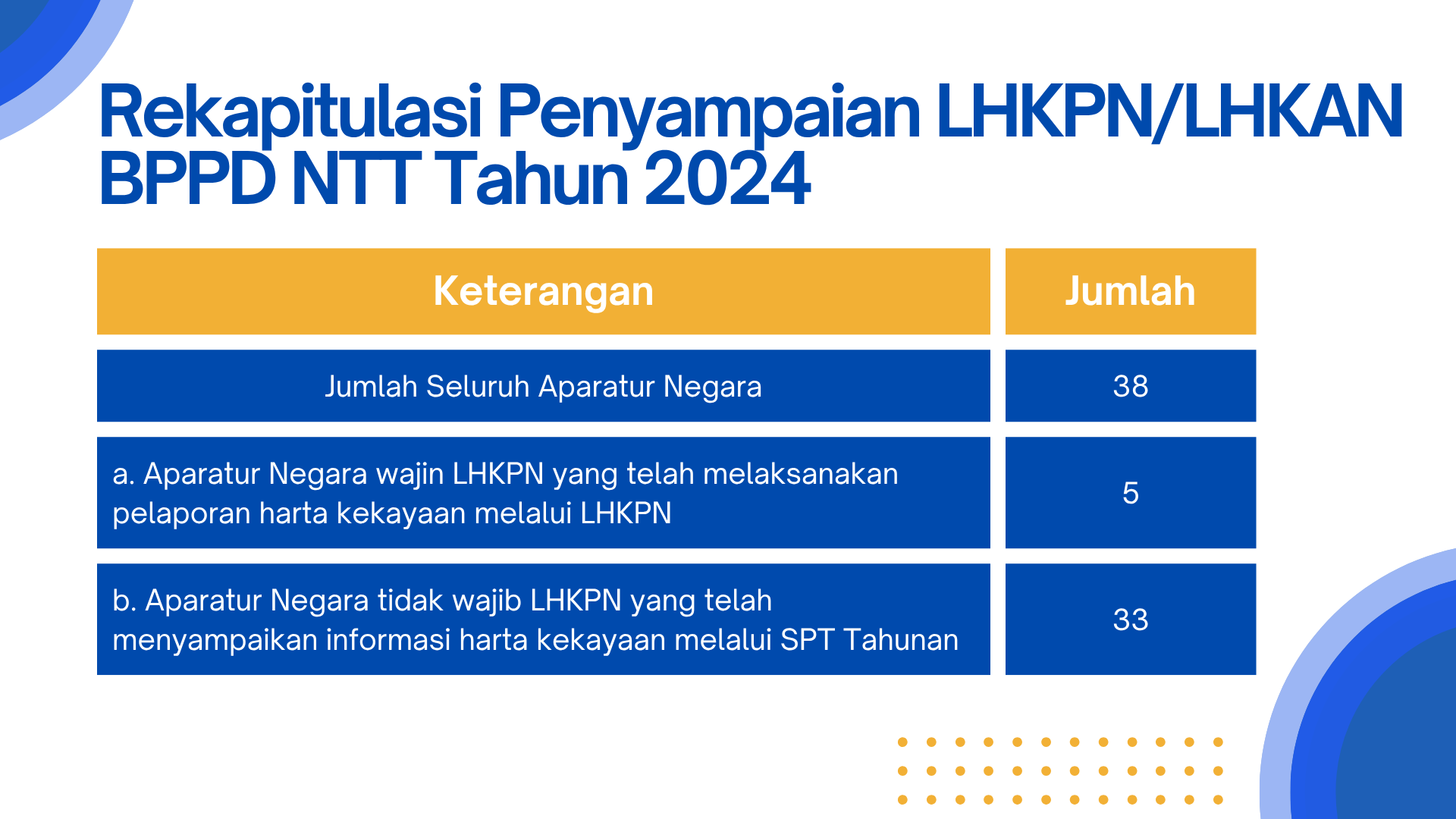 Rekapitulasi Penyampaian LHKPN/LHKAN BPPD NTT Tahun 2024

| Keterangan | Jumlah |
|---|---|
| Jumlah Seluruh Aparatur Negara | 38 |
| a. Aparatur Negara wajin LHKPN yang telah melaksanakan pelaporan harta kekayaan melalui LHKPN | 5 |
| b. Aparatur Negara tidak wajib LHKPN yang telah menyampaikan informasi harta kekayaan melalui SPT Tahunan | 33 |